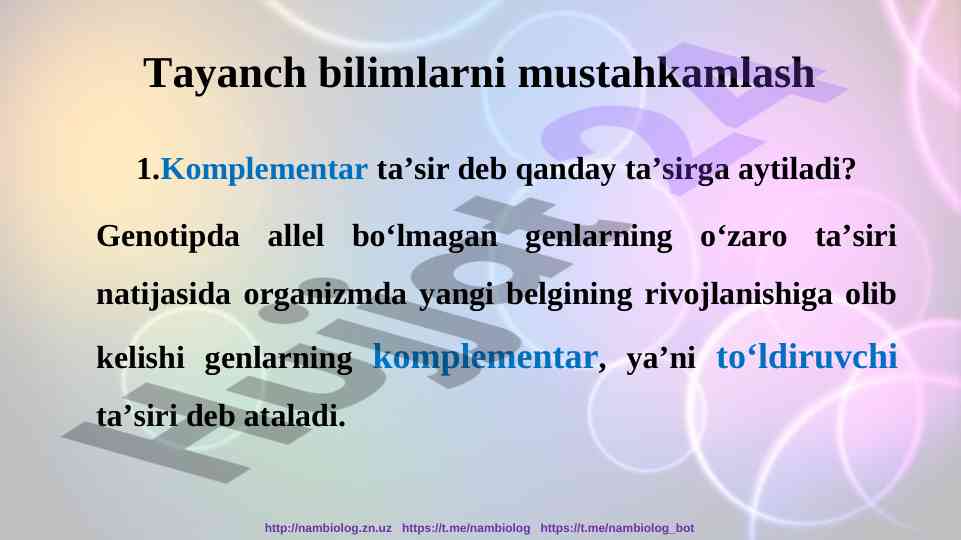 Tayanch bilimlarni mustahkamlash

1.Komplementar ta’sir deb qanday ta’sirga aytiladi?

Genotipda allel bo‘lmagan genlarning o‘zaro ta’siri natijasida organizmda yangi belgining rivojlanishiga olib kelishi genlarning komplementar, ya’ni to‘ldiruvchi ta’siri deb ataladi.

Hujjat24

http://nambiolog.zn.uz https://t.me/nambiolog https://t.me/nambiolog_bot